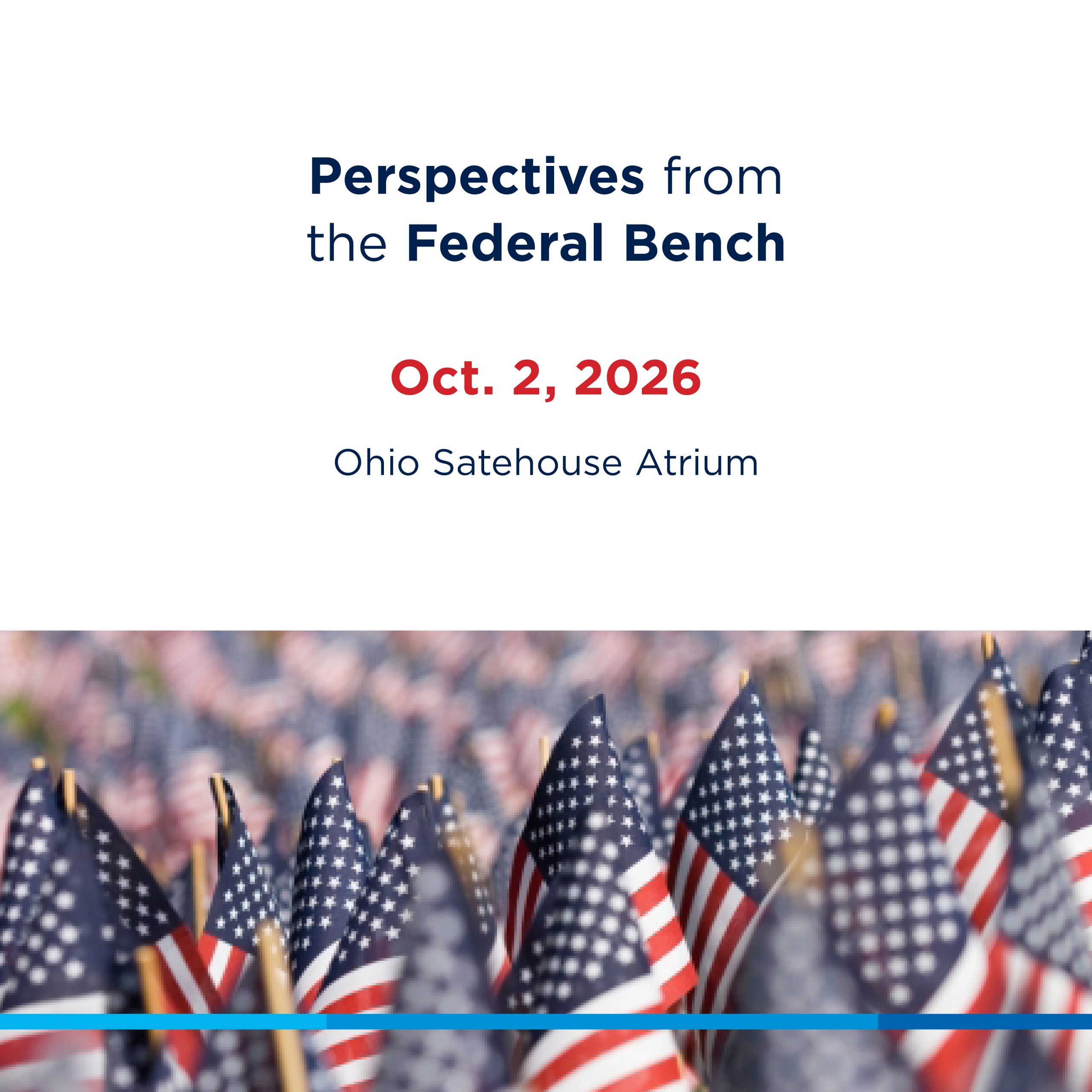 Perspectives from the Federal Bench

Oct. 2, 2026

Ohio Satehouse Atrium